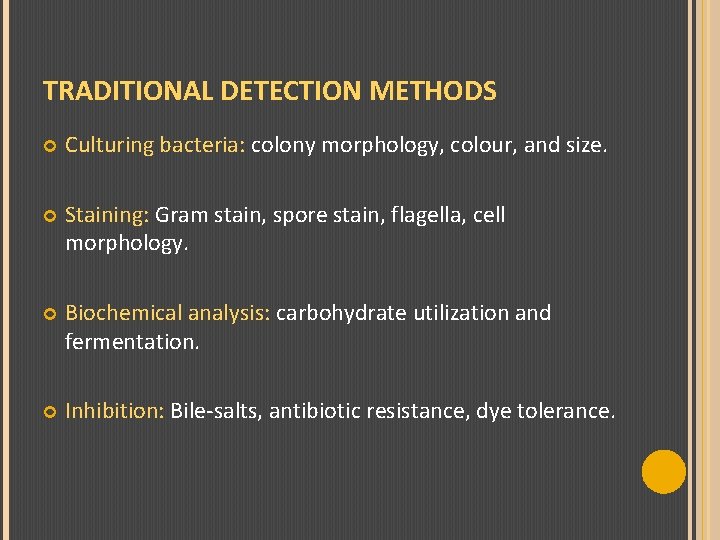 TRADITIONAL DETECTION METHODS

Culturing bacteria: colony morphology, colour, and size.

Staining: Gram stain, spore stain, flagella, cell morphology.

Biochemical analysis: carbohydrate utilization and fermentation.

Inhibition: Bile-salts, antibiotic resistance, dye tolerance.